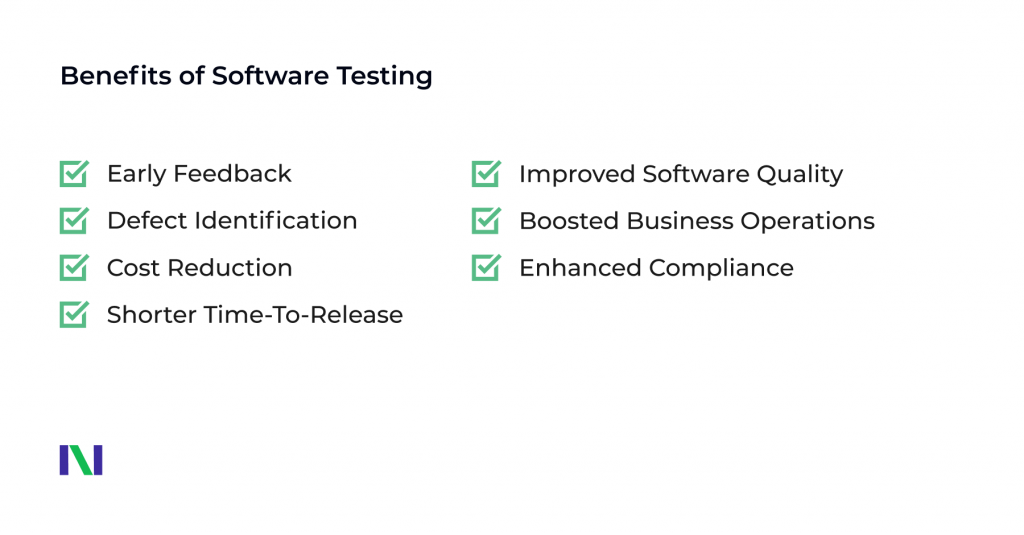 Benefits of Software Testing

Early Feedback
Defect Identification
Cost Reduction
Shorter Time-To-Release

Improved Software Quality
Boosted Business Operations
Enhanced Compliance